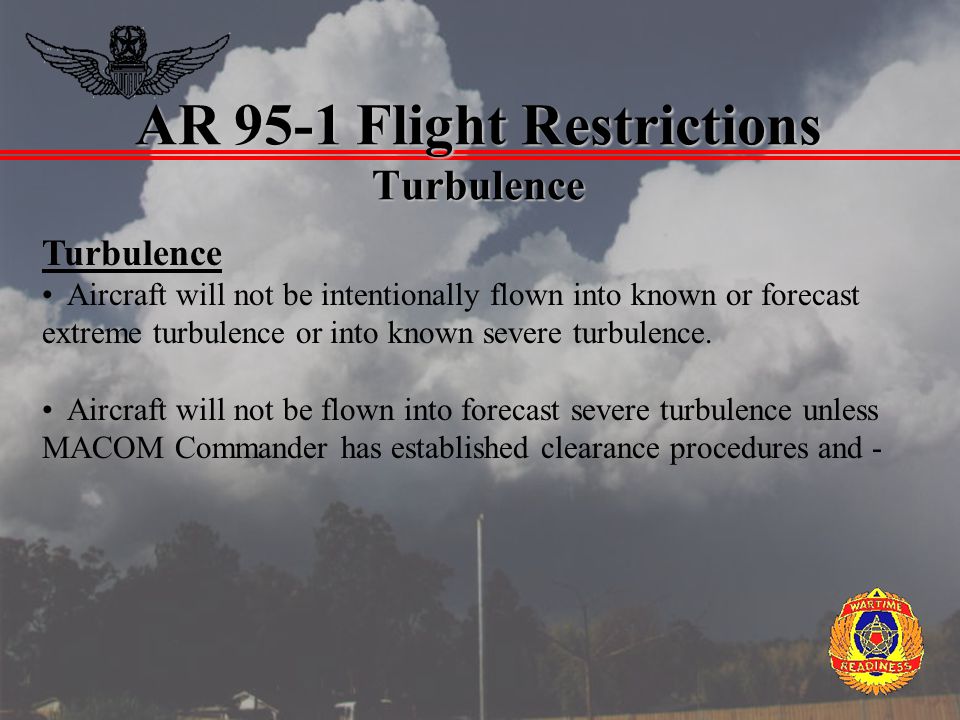 AR 95-1 Flight Restrictions
Turbulence

Turbulence
• Aircraft will not be intentionally flown into known or forecast extreme turbulence or into known severe turbulence.

• Aircraft will not be flown into forecast severe turbulence unless MACOM Commander has established clearance procedures and -

WARTIME
READINESS